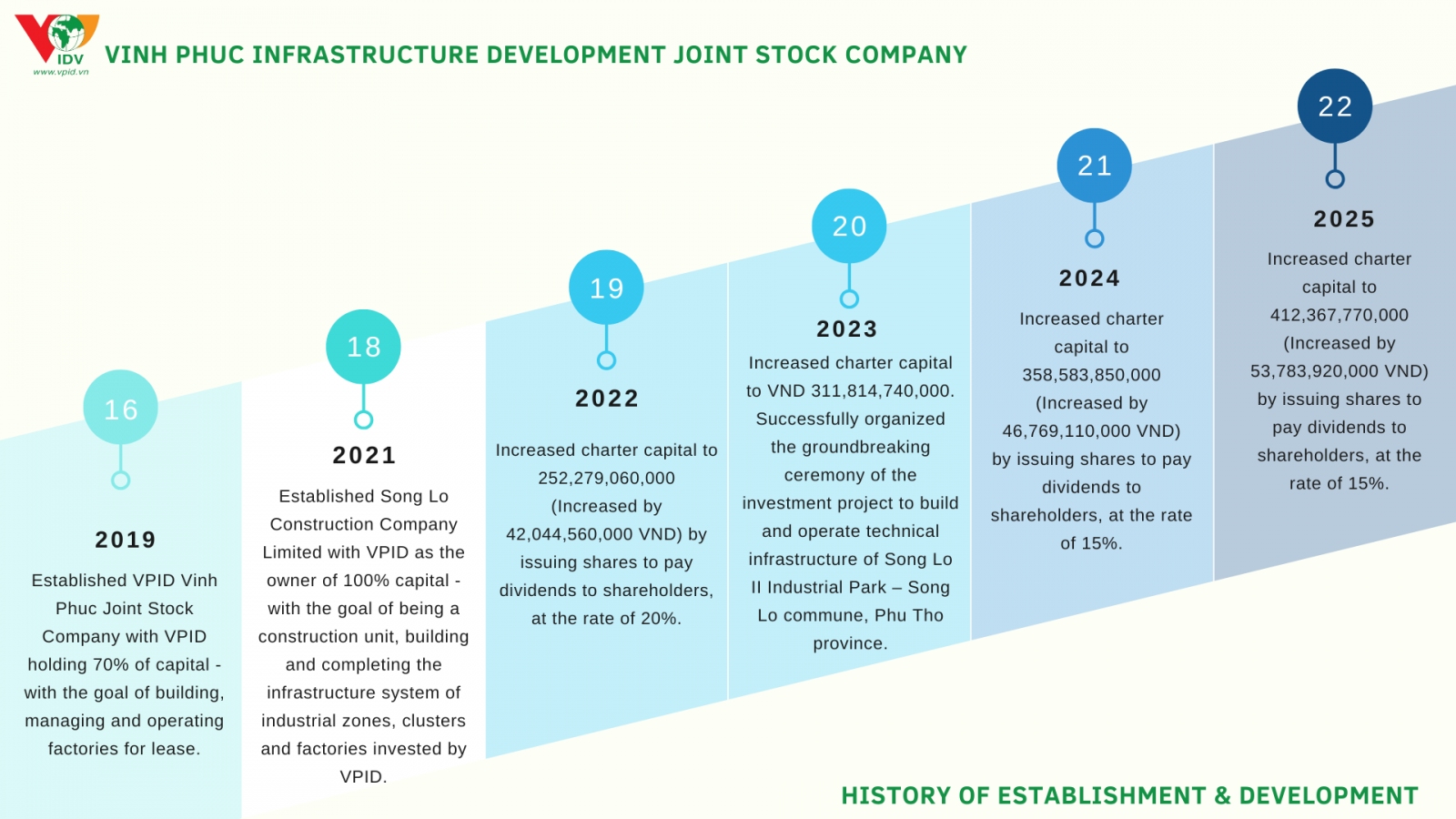 IDV
www.vpid.vn

VINH PHUC INFRASTRUCTURE DEVELOPMENT JOINT STOCK COMPANY

16

2019

Established VPID Vinh Phuc Joint Stock Company with VPID holding 70% of capital - with the goal of building, managing and operating factories for lease.

18

2021

Established Song Lo Construction Company Limited with VPID as the owner of 100% capital - with the goal of being a construction unit, building and completing the infrastructure system of industrial zones, clusters and factories invested by VPID.

19

2022

Increased charter capital to 252,279,060,000 (Increased by 42,044,560,000 VND) by issuing shares to pay dividends to shareholders, at the rate of 20%.

20

2023

Increased charter capital to VND 311,814,740,000. Successfully organized the groundbreaking ceremony of the investment project to build and operate technical infrastructure of Song Lo II Industrial Park – Song Lo commune, Phu Tho province.

21

2024

Increased charter capital to 358,583,850,000 (Increased by 46,769,110,000 VND) by issuing shares to pay dividends to shareholders, at the rate of 15%.

22

2025

Increased charter capital to 412,367,770,000 (Increased by 53,783,920,000 VND) by issuing shares to pay dividends to shareholders, at the rate of 15%.

HISTORY OF ESTABLISHMENT & DEVELOPMENT